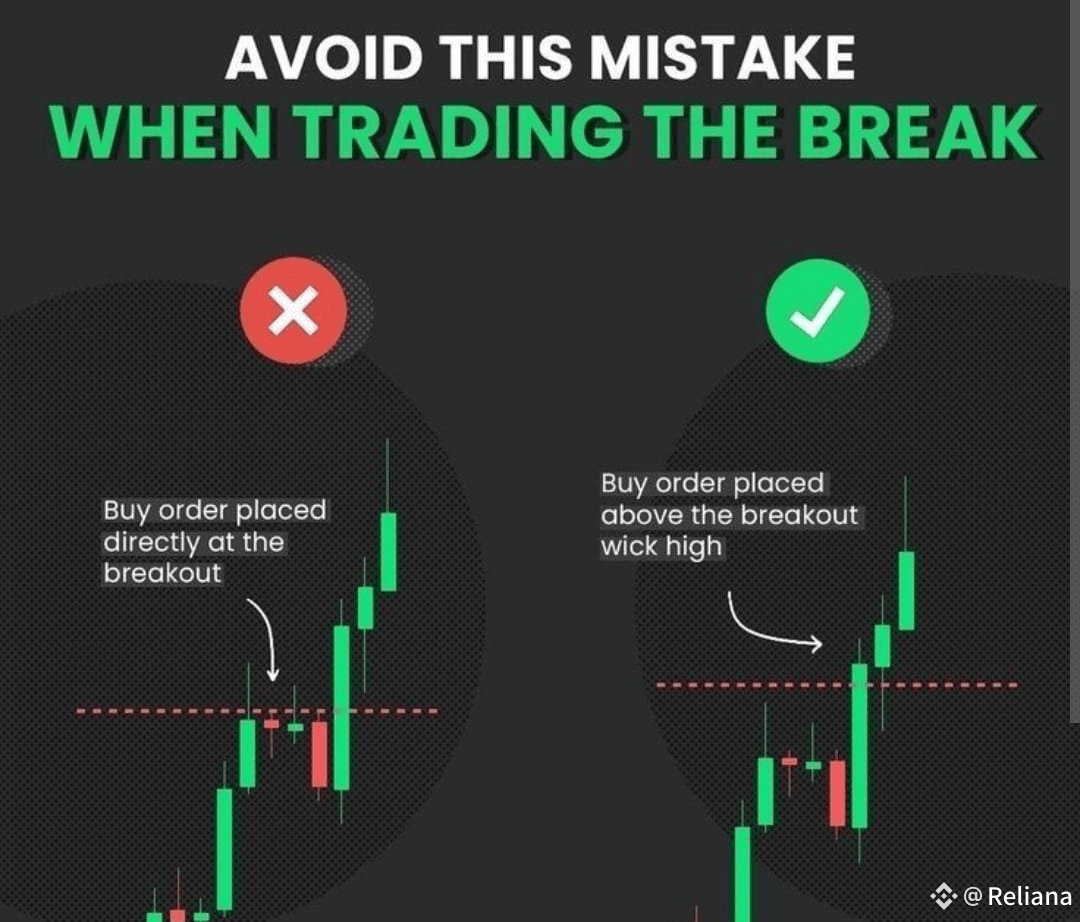 AVOID THIS MISTAKE
WHEN TRADING THE BREAK

Buy order placed directly at the breakout

Buy order placed above the breakout wick high

@ Reliana